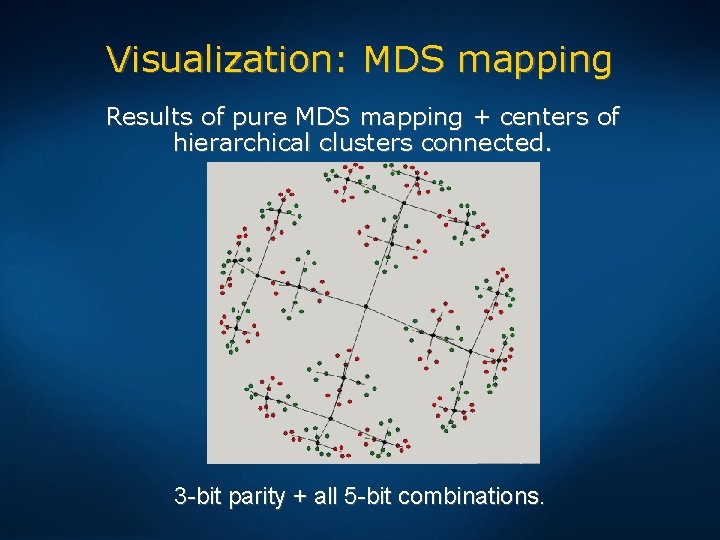 Visualization: MDS mapping

Results of pure MDS mapping + centers of hierarchical clusters connected.

3-bit parity + all 5-bit combinations.